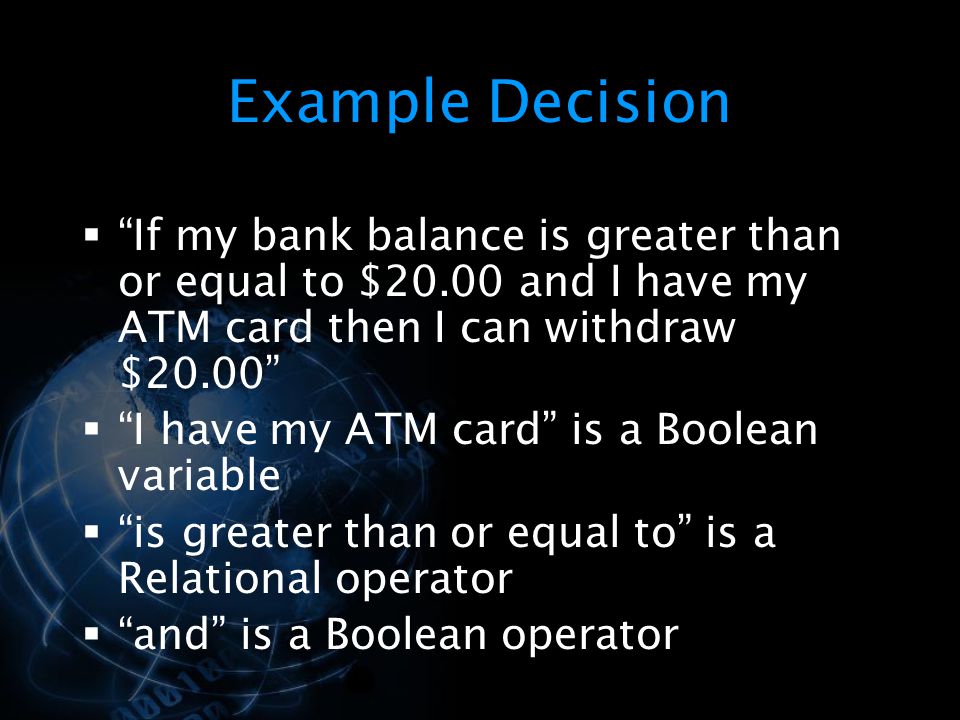 Example Decision

▪ “If my bank balance is greater than or equal to \$20.00 and I have my ATM card then I can withdraw \$20.00”
▪ “I have my ATM card” is a Boolean variable
▪ “is greater than or equal to” is a Relational operator
▪ “and” is a Boolean operator